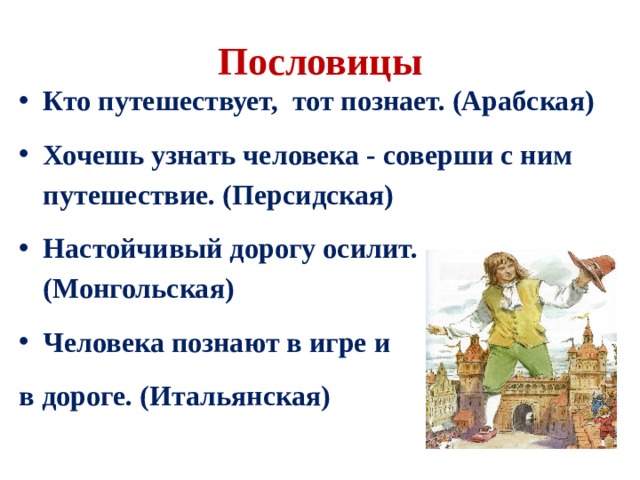 Пословицы

• Кто путешествует, тот познает. (Арабская)

• Хочешь узнать человека - соверши с ним путешествие. (Персидская)

• Настойчивый дорогу осилит. (Монгольская)

• Человека познают в игре и

в дороге. (Итальянская)